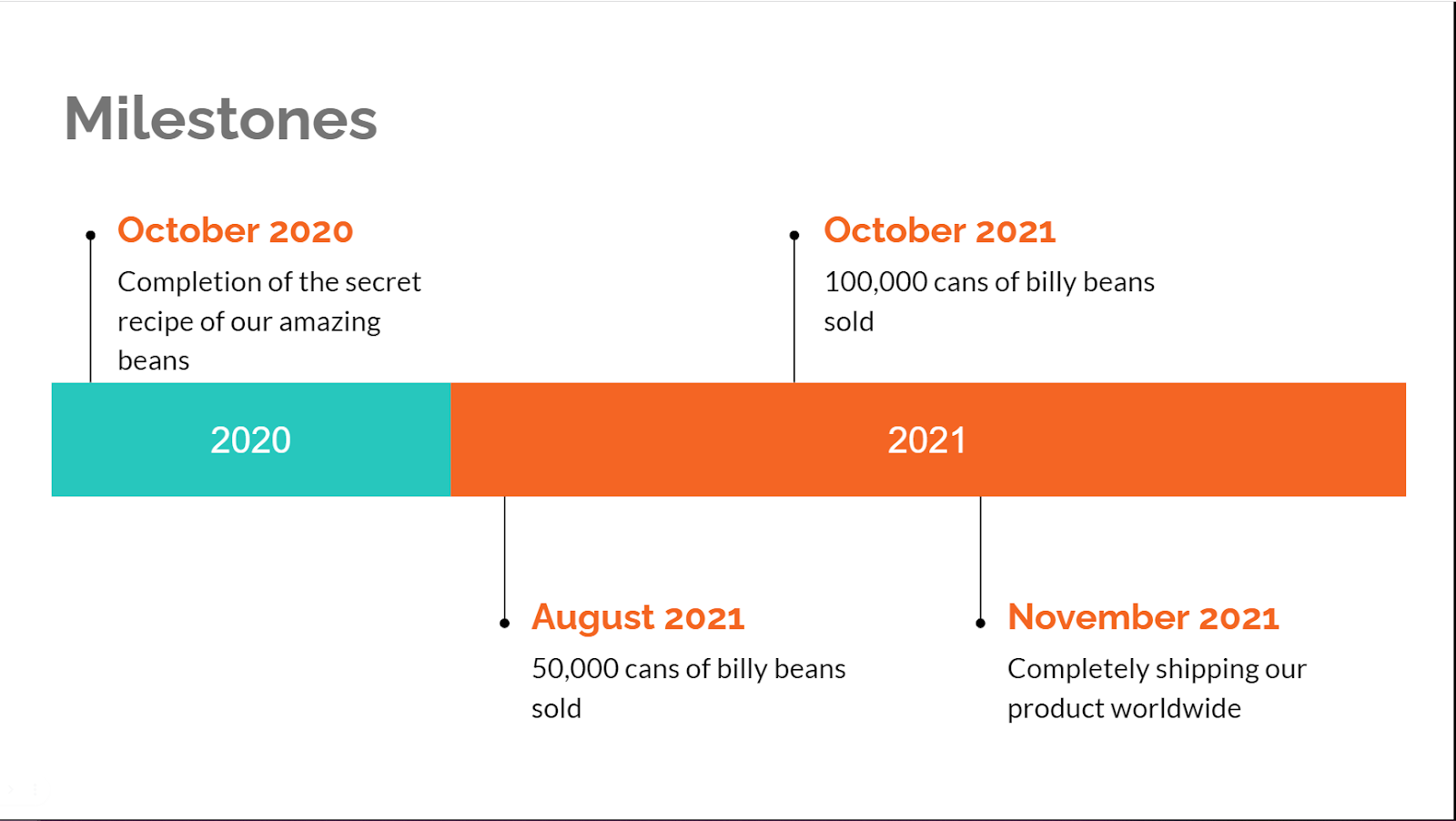 Milestones

October 2020

Completion of the secret recipe of our amazing beans

October 2021

100,000 cans of billy beans sold

2020

2021

August 2021

50,000 cans of billy beans sold

November 2021

Completely shipping our product worldwide